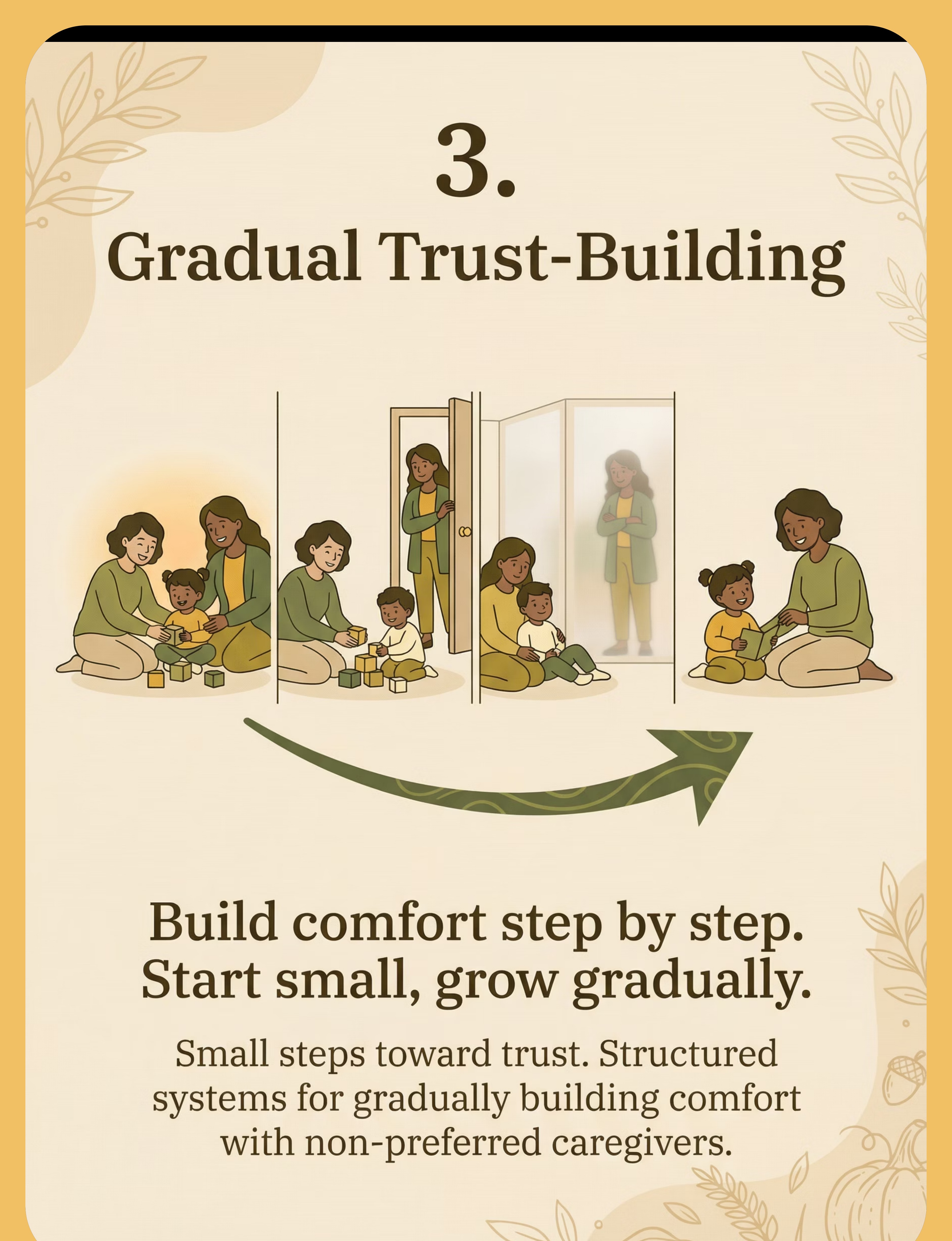 3.

Gradual Trust-Building

Build comfort step by step.
Start small, grow gradually.

Small steps toward trust. Structured systems for gradually building comfort with non-preferred caregivers.